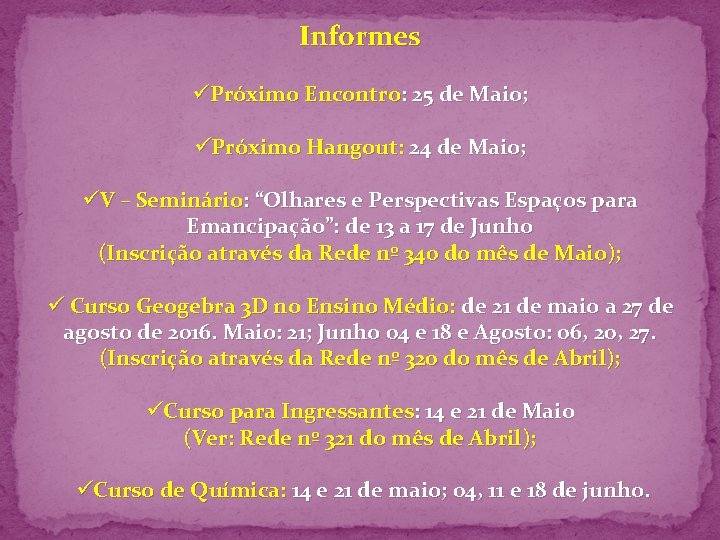 Informes

✓Próximo Encontro: 25 de Maio;

✓Próximo Hangout: 24 de Maio;

✓V – Seminário: “Olhares e Perspectivas Espaços para Emancipação”: de 13 a 17 de Junho (Inscrição através da Rede nº 340 do mês de Maio);

✓ Curso Geogebra 3D no Ensino Médio: de 21 de maio a 27 de agosto de 2016. Maio: 21; Junho 04 e 18 e Agosto: 06, 20, 27. (Inscrição através da Rede nº 320 do mês de Abril);

✓Curso para Ingressantes: 14 e 21 de Maio (Ver: Rede nº 321 do mês de Abril);

✓Curso de Química: 14 e 21 de maio; 04, 11 e 18 de junho.